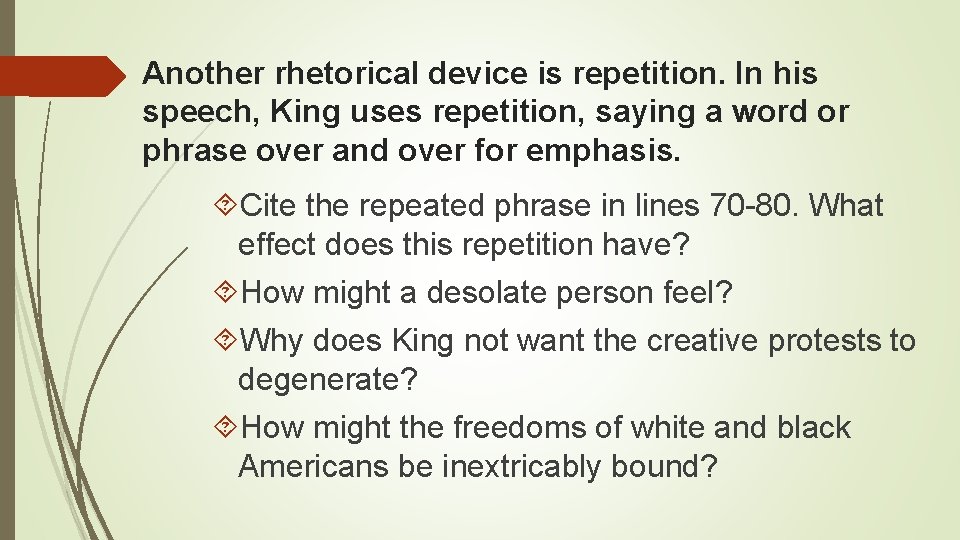 Another rhetorical device is repetition. In his speech, King uses repetition, saying a word or phrase over and over for emphasis.

Cite the repeated phrase in lines 70-80. What effect does this repetition have?

How might a desolate person feel?

Why does King not want the creative protests to degenerate?

How might the freedoms of white and black Americans be inextricably bound?